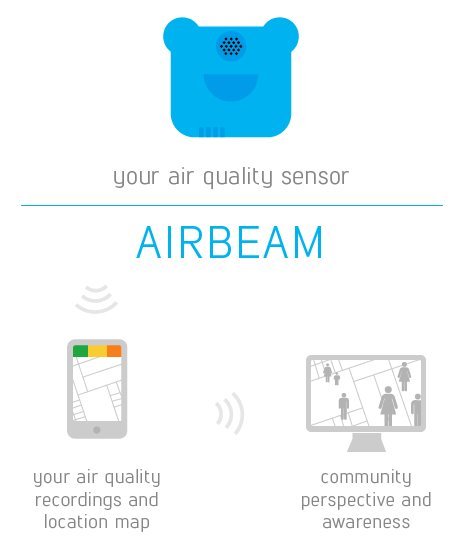 your air quality sensor

AIRBEAM

your air quality recordings and location map

community perspective and awareness